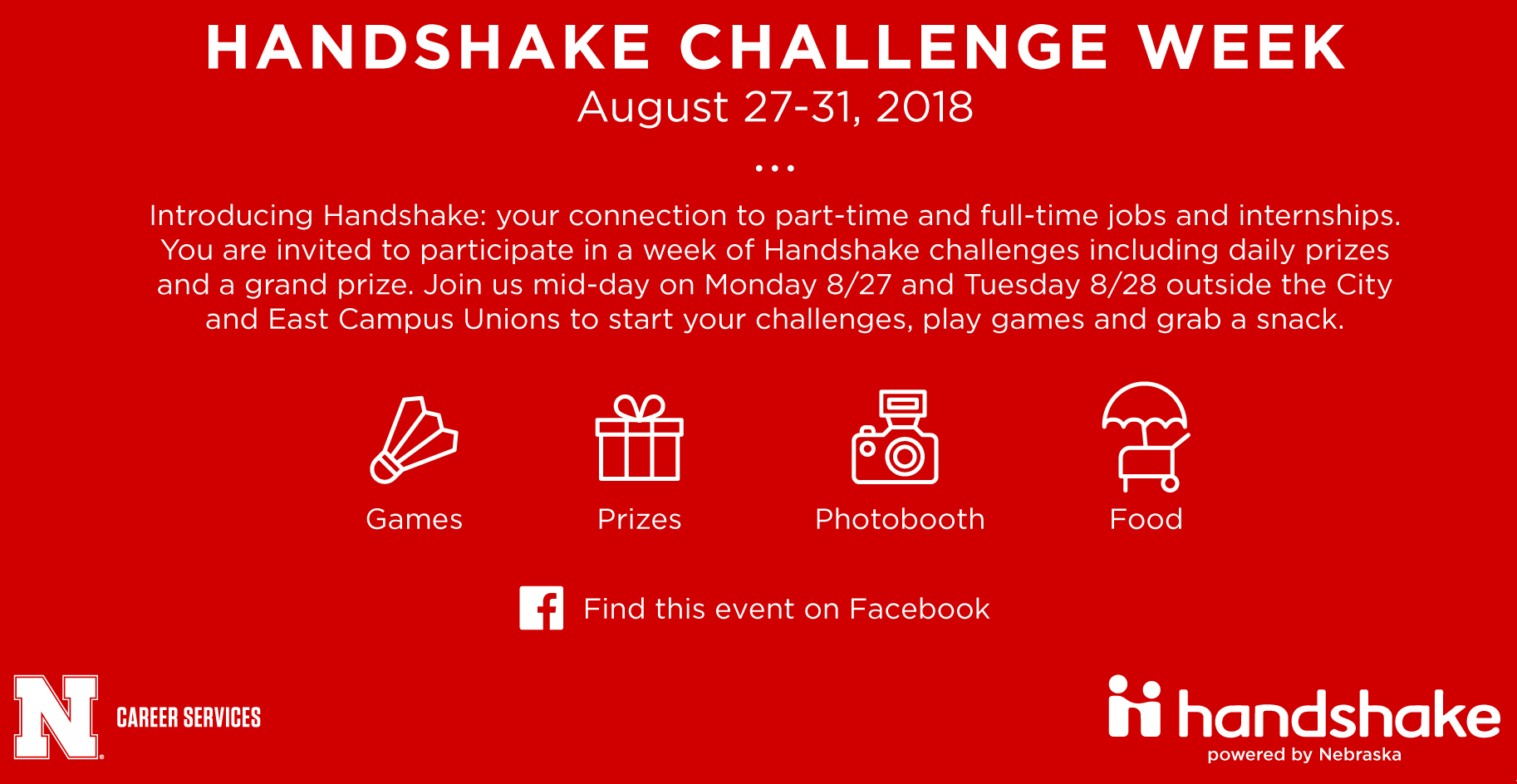 HANDSHAKE CHALLENGE WEEK
August 27-31, 2018

...

Introducing Handshake: your connection to part-time and full-time jobs and internships. You are invited to participate in a week of Handshake challenges including daily prizes and a grand prize. Join us mid-day on Monday 8/27 and Tuesday 8/28 outside the City and East Campus Unions to start your challenges, play games and grab a snack.

Games

Prizes

Photobooth

Food

Find this event on Facebook

N CAREER SERVICES

handshake
powered by Nebraska